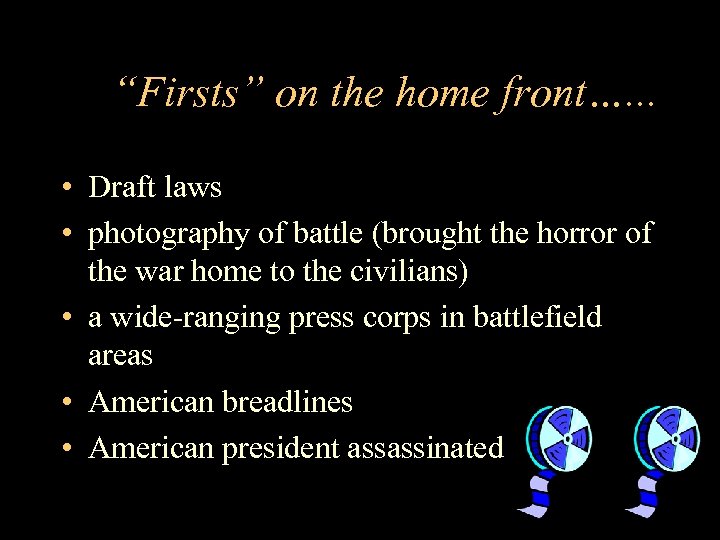 “Firsts” on the home front……

• Draft laws
• photography of battle (brought the horror of the war home to the civilians)
• a wide-ranging press corps in battlefield areas
• American breadlines
• American president assassinated